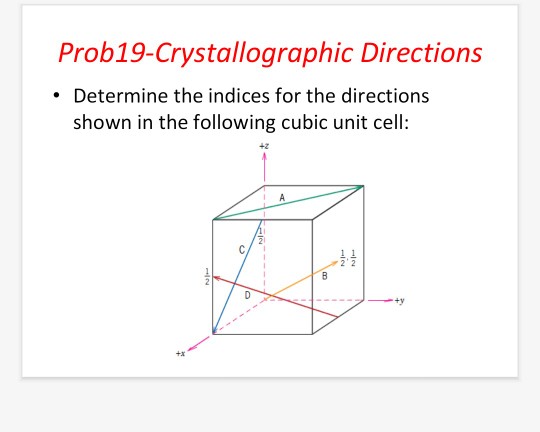 Prob19-Crystallographic Directions

• Determine the indices for the directions shown in the following cubic unit cell:

+z

A

$\frac{1}{2}$

C

$\frac{1}{2}, \frac{1}{2}$

$\frac{1}{2}$

B

D

+y

+x